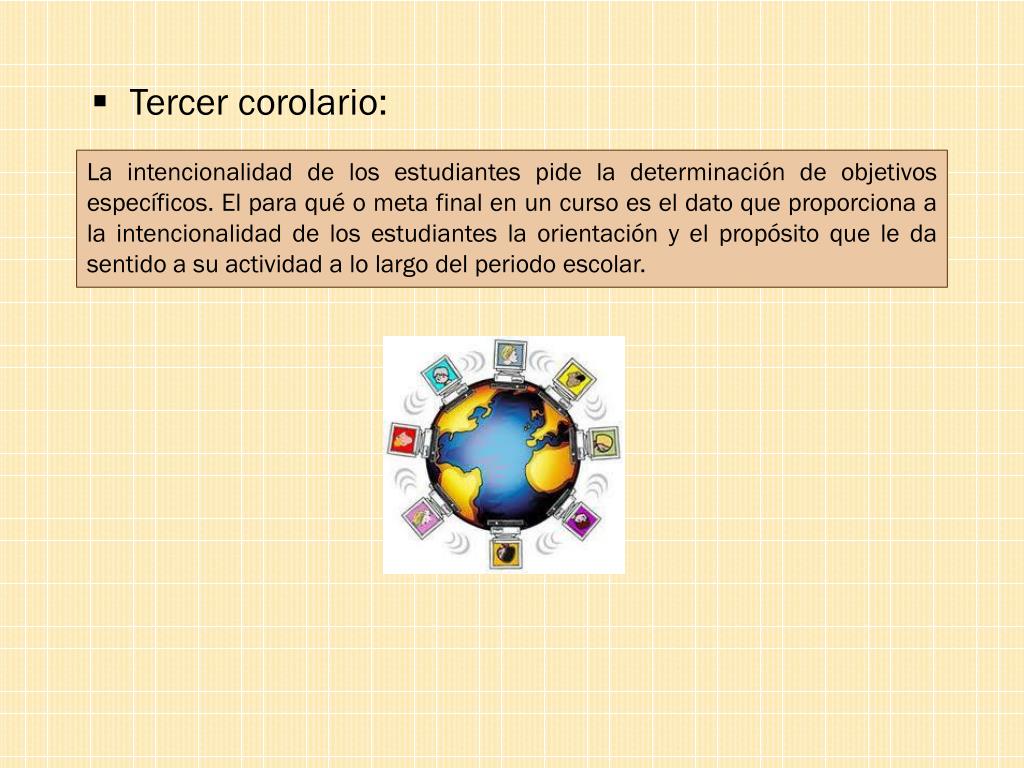 ▪ Tercer corolario:

La intencionalidad de los estudiantes pide la determinación de objetivos específicos. El para qué o meta final en un curso es el dato que proporciona a la intencionalidad de los estudiantes la orientación y el propósito que le da sentido a su actividad a lo largo del periodo escolar.